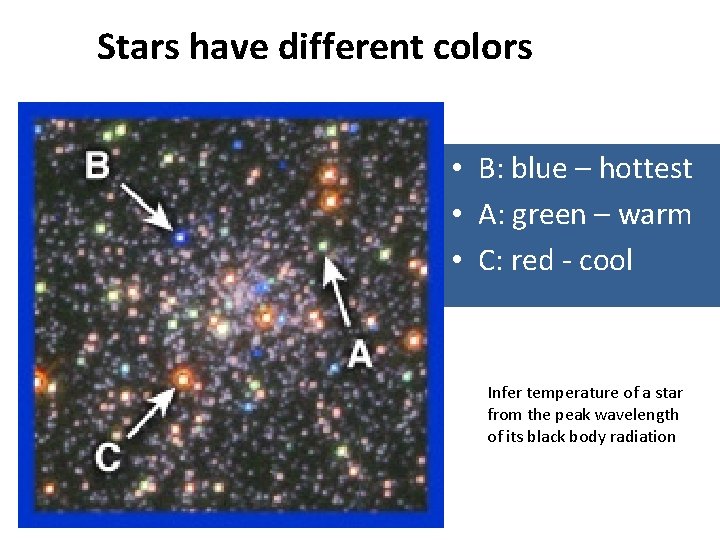 Stars have different colors

B

A

C

• B: blue – hottest
• A: green – warm
• C: red - cool

Infer temperature of a star from the peak wavelength of its black body radiation